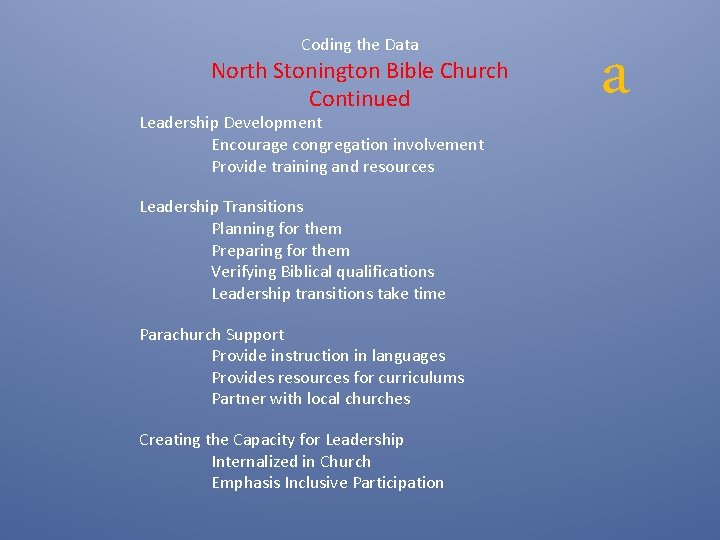 Coding the Data
North Stonington Bible Church
Continued

a

Leadership Development
Encourage congregation involvement
Provide training and resources

Leadership Transitions
Planning for them
Preparing for them
Verifying Biblical qualifications
Leadership transitions take time

Parachurch Support
Provide instruction in languages
Provides resources for curriculums
Partner with local churches

Creating the Capacity for Leadership
Internalized in Church
Emphasis Inclusive Participation